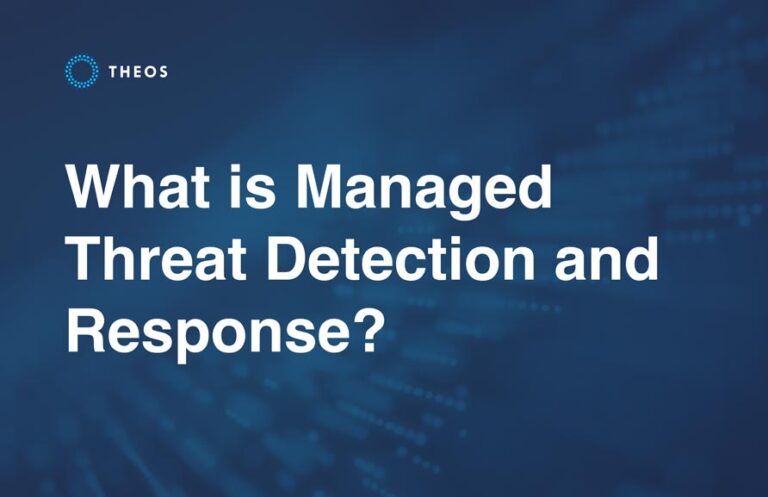 THEOS

What is Managed Threat Detection and Response?